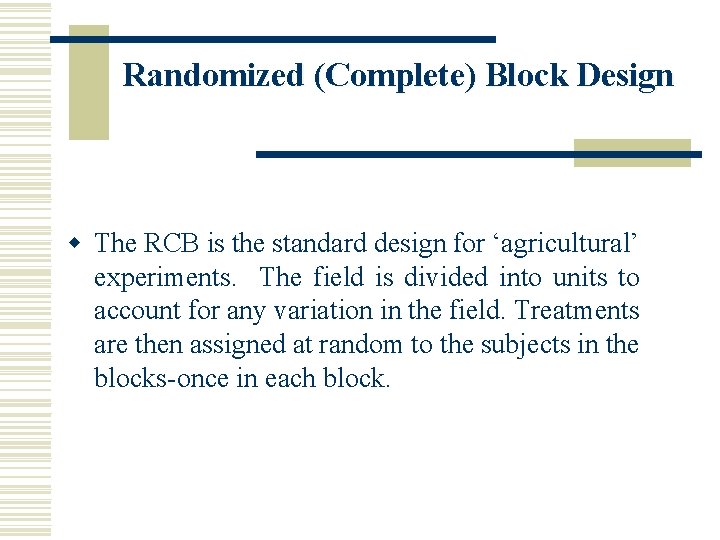 Randomized (Complete) Block Design

The RCB is the standard design for ‘agricultural’ experiments. The field is divided into units to account for any variation in the field. Treatments are then assigned at random to the subjects in the blocks-once in each block.